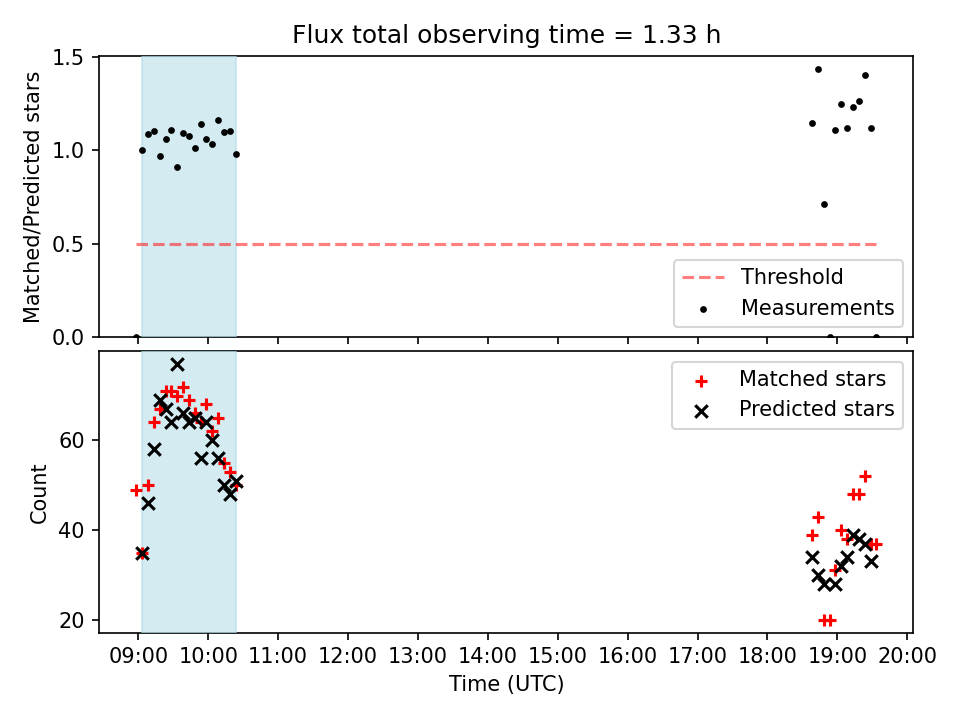 Flux total observing time = 1.33 h

Matched/Predicted stars

1.5
1.0
0.5
0.0

Threshold
Measurements

Count

60
40
20

Matched stars
Predicted stars

09:00 10:00 11:00 12:00 13:00 14:00 15:00 16:00 17:00 18:00 19:00 20:00

Time (UTC)